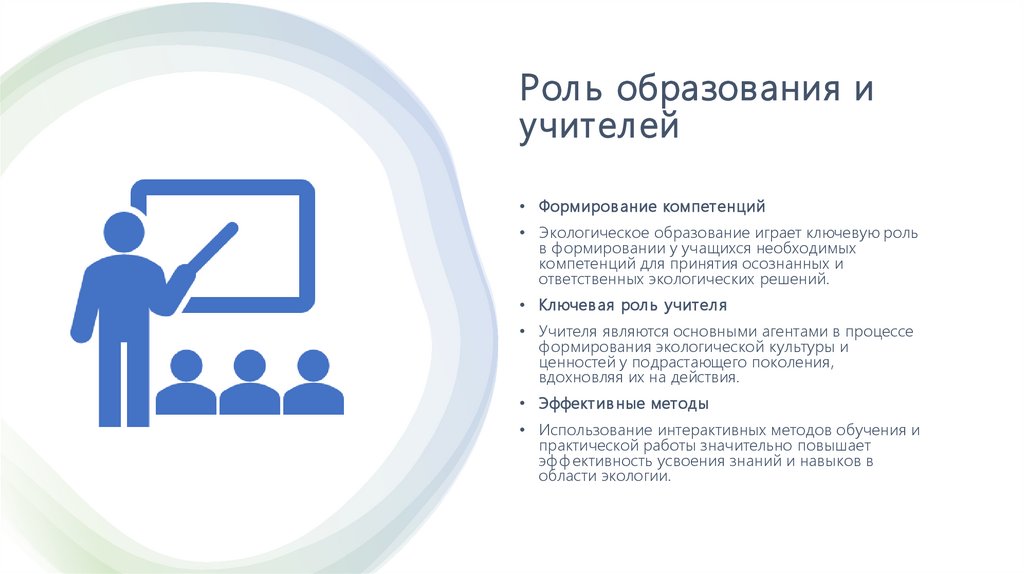 Роль образования и учителей

• Формирование компетенций

• Экологическое образование играет ключевую роль в формировании у учащихся необходимых компетенций для принятия осознанных и ответственных экологических решений.

• Ключевая роль учителя

• Учителя являются основными агентами в процессе формирования экологической культуры и ценностей у подрастающего поколения, вдохновляя их на действия.

• Эффективные методы

• Использование интерактивных методов обучения и практической работы значительно повышает эффективность усвоения знаний и навыков в области экологии.